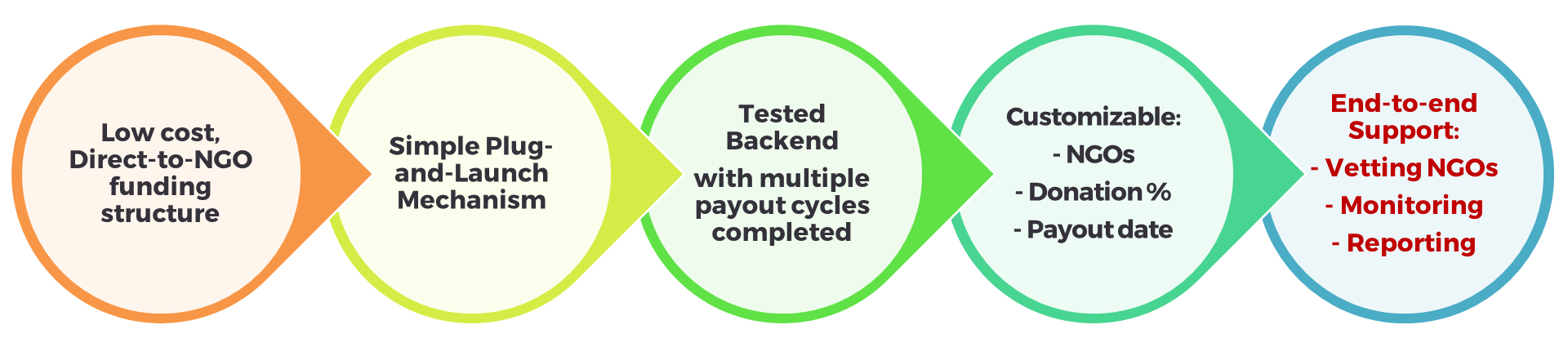 Low cost, Direct-to-NGO funding structure

Simple Plug-and-Launch Mechanism

Tested Backend

with multiple payout cycles completed

Customizable:

- NGOs

- Donation %

- Payout date

End-to-end Support:

- Vetting NGOs

- Monitoring

- Reporting